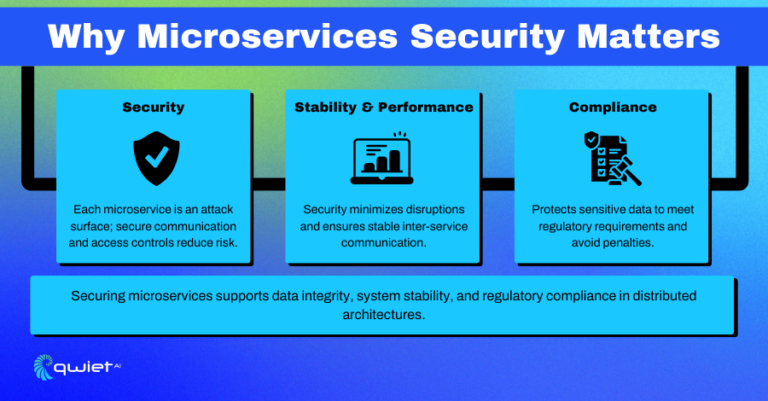 Why Microservices Security Matters

Security

Each microservice is an attack surface; secure communication and access controls reduce risk.

Stability & Performance

Security minimizes disruptions and ensures stable inter-service communication.

Compliance

Protects sensitive data to meet regulatory requirements and avoid penalties.

Securing microservices supports data integrity, system stability, and regulatory compliance in distributed architectures.

qwiet AI